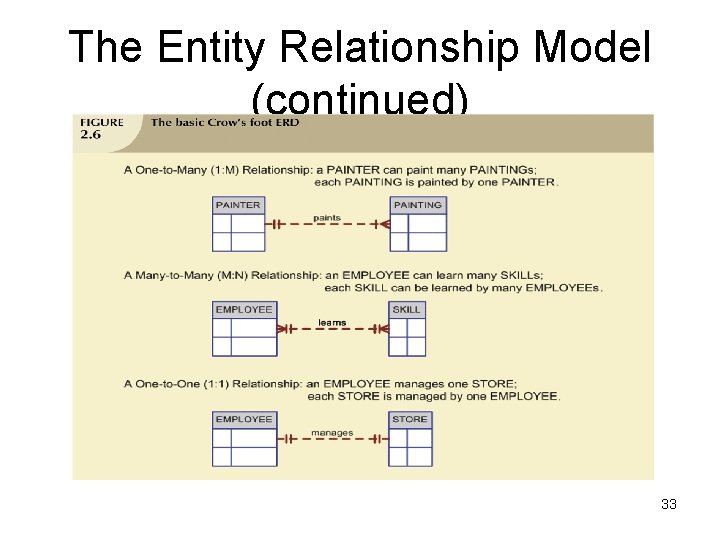 The Entity Relationship Model (continued)

FIGURE 2.6 The basic Crow's foot ERD

A One-to-Many (1:M) Relationship: a PAINTER can paint many PAINTINGs; each PAINTING is painted by one PAINTER.

PAINTER

paints

PAINTING

A Many-to-Many (M:N) Relationship: an EMPLOYEE can learn many SKILLs; each SKILL can be learned by many EMPLOYEEs.

EMPLOYEE

learns

SKILL

A One-to-One (1:1) Relationship: an EMPLOYEE manages one STORE; each STORE is managed by one EMPLOYEE.

EMPLOYEE

manages

STORE

33